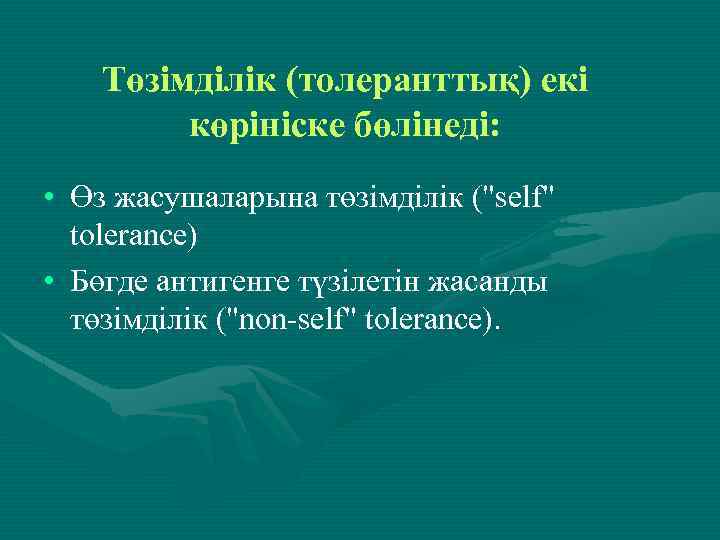 Төзімділік (толеранттық) екі көрініске бөлінеді:

• Өз жасушаларына төзімділік ("self" tolerance)
• Бөгде антигенге түзілетін жасанды төзімділік ("non-self" tolerance).